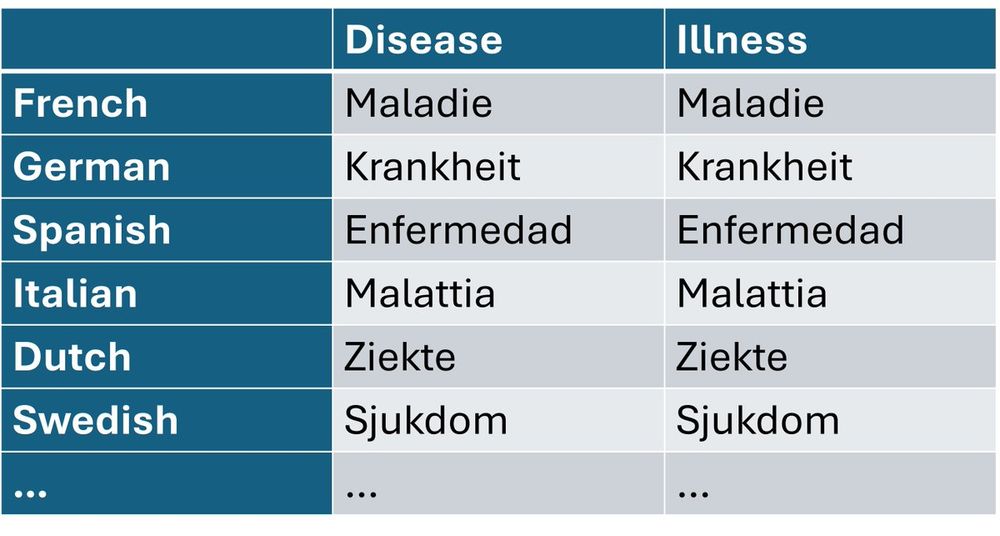 | | Disease | Illness |
|---|---|---|
| French | Maladie | Maladie |
| German | Krankheit | Krankheit |
| Spanish | Enfermedad | Enfermedad |
| Italian | Malattia | Malattia |
| Dutch | Ziekte | Ziekte |
| Swedish | Sjukdom | Sjukdom |
| … | … | … |